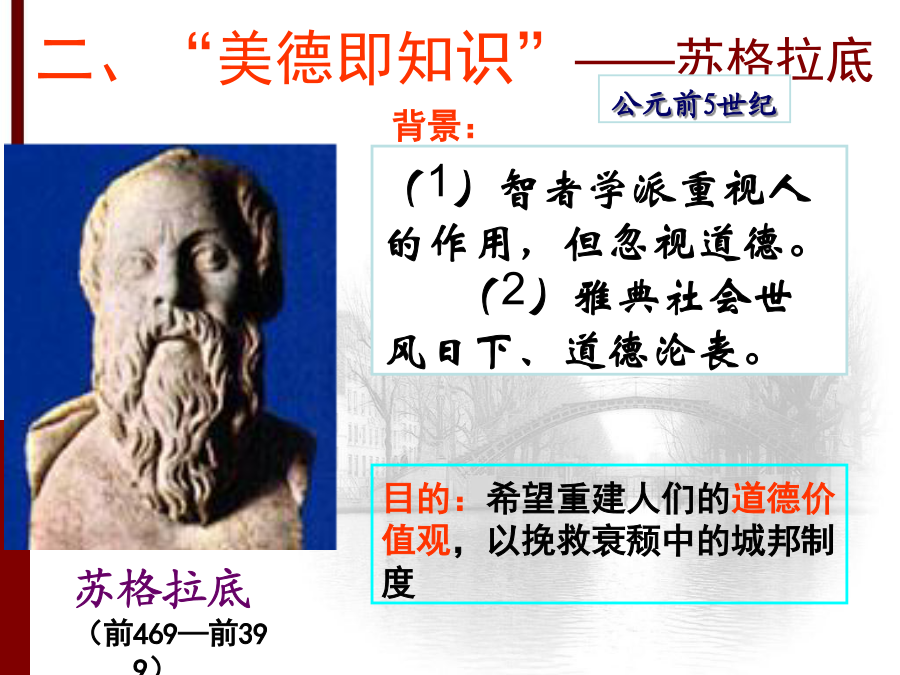 二、“美德即知识”——苏格拉底

公元前5世纪

背景：

（1）智者学派重视人的作用，但忽视道德。

（2）雅典社会世风日下、道德沦丧。

目的：希望重建人们的道德价值观，以挽救衰颓中的城邦制度

苏格拉底

（前469—前399）